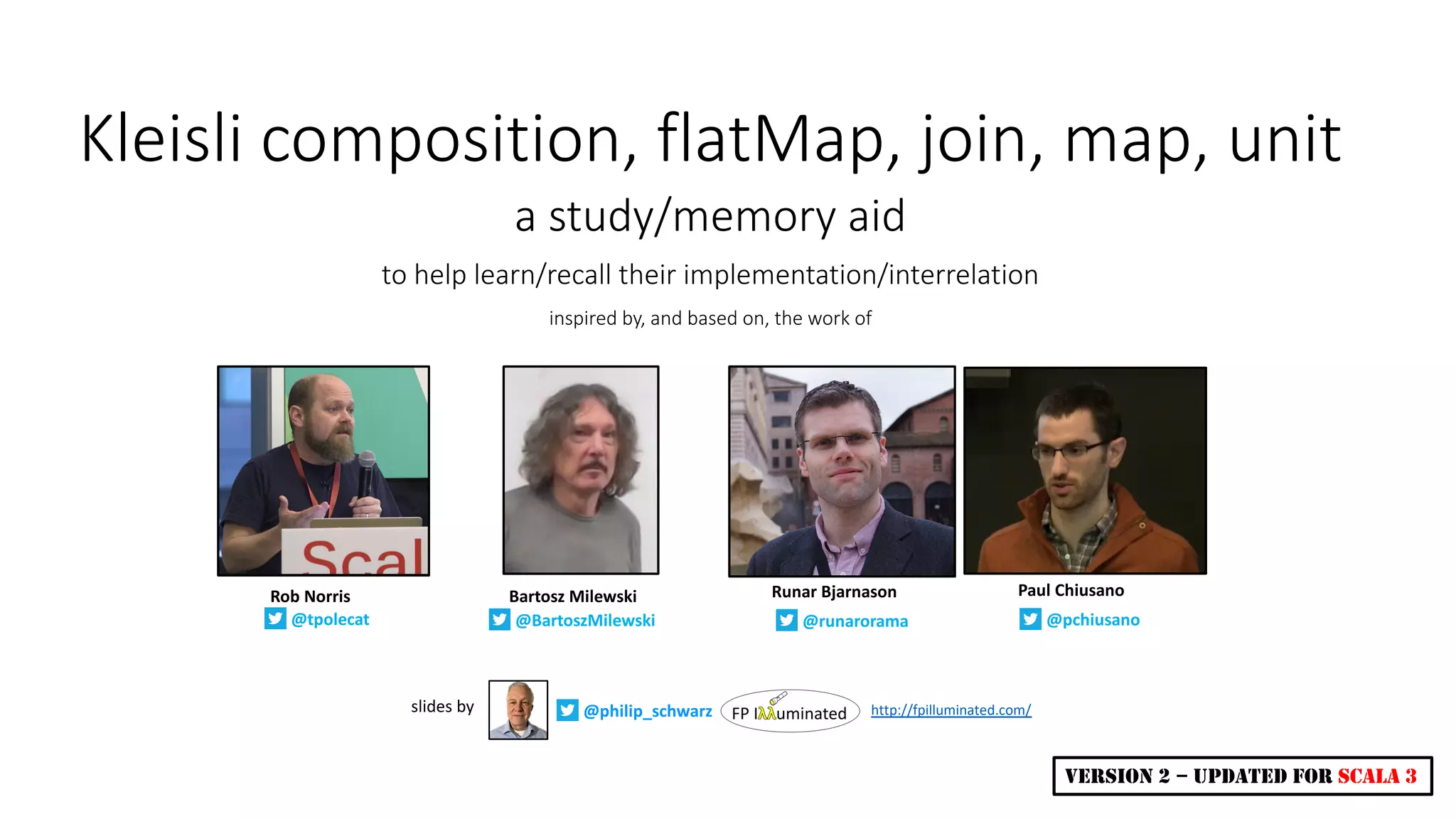 Kleisli composition, flatMap, join, map, unit

a study/memory aid

to help learn/recall their implementation/interrelation

inspired by, and based on, the work of

Scal

Rob Norris
@tpolecat

Bartosz Milewski
@BartoszMilewski

Runar Bjarnason
@runarorama

Paul Chiusano
@pchiusano

slides by @philip_schwarz FP Illuminated http://fpilluminated.com/

VERSION 2 – UPDATED FOR SCALA 3